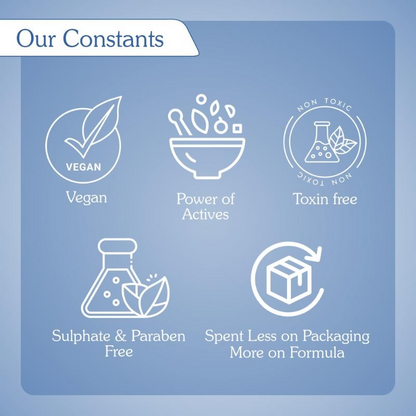 Our Constants

VEGAN

Vegan

Power of Actives

NON TOXIC

NON TOXIC

Toxin free

Sulphate & Paraben Free

Spent Less on Packaging More on Formula